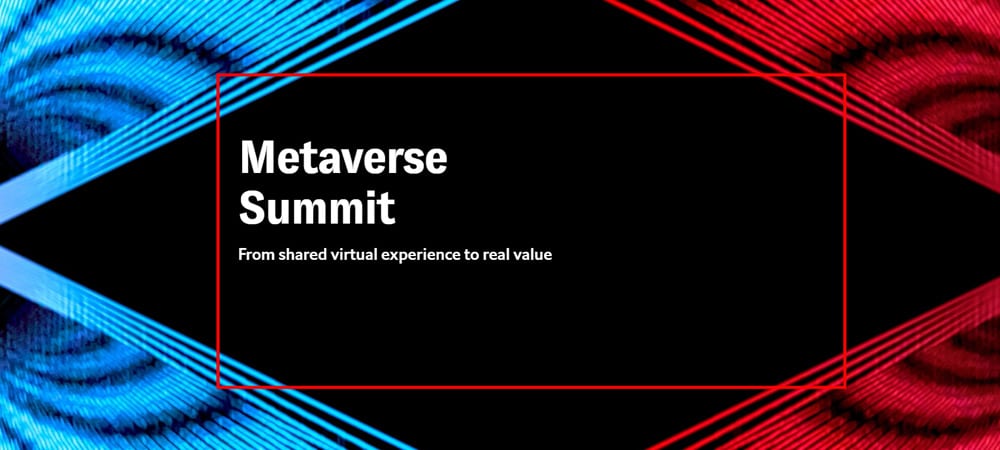 Metaverse
Summit

From shared virtual experience to real value